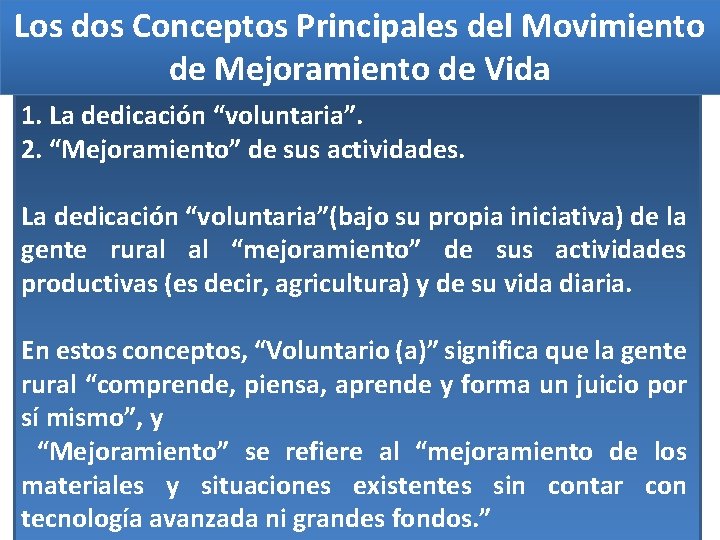 Los dos Conceptos Principales del Movimiento de Mejoramiento de Vida

1. La dedicación “voluntaria”.
2. “Mejoramiento” de sus actividades.

La dedicación “voluntaria”(bajo su propia iniciativa) de la gente rural al “mejoramiento” de sus actividades productivas (es decir, agricultura) y de su vida diaria.

En estos conceptos, “Voluntario (a)” significa que la gente rural “comprende, piensa, aprende y forma un juicio por sí mismo”, y
“Mejoramiento” se refiere al “mejoramiento de los materiales y situaciones existentes sin contar con tecnología avanzada ni grandes fondos.”